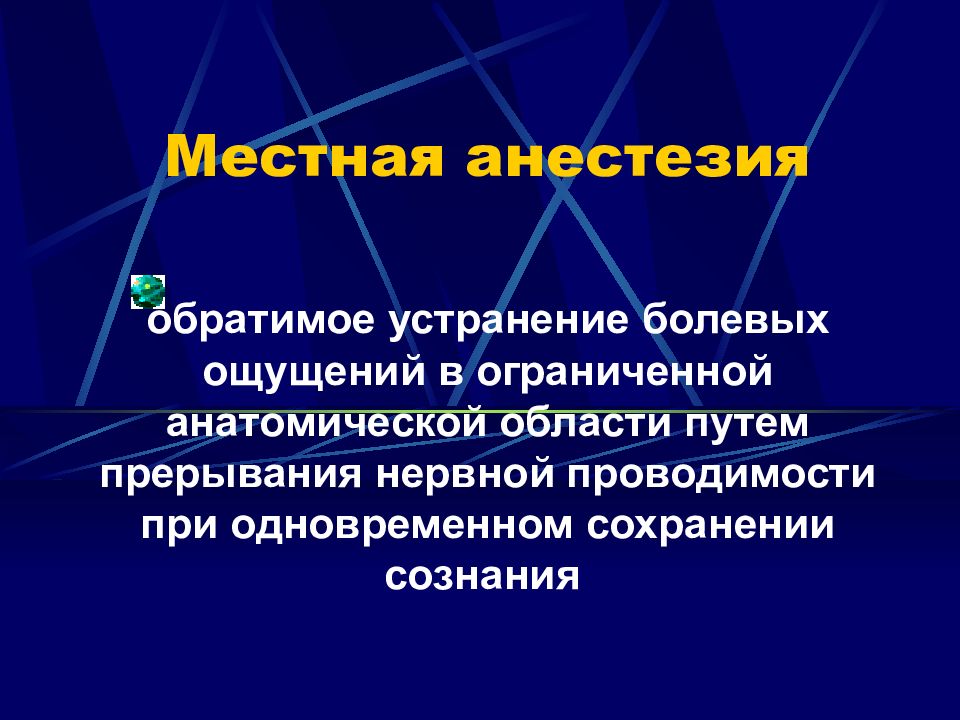 Местная анестезия

обратимое устранение болевых ощущений в ограниченной анатомической области путем прерывания нервной проводимости при одновременном сохранении сознания